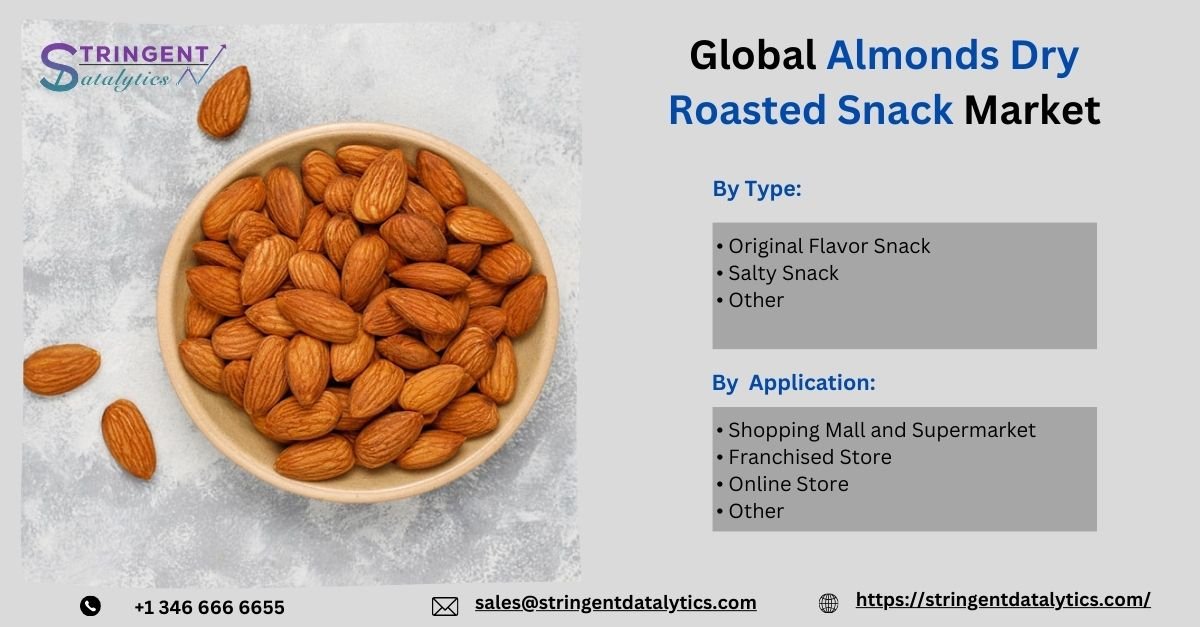 STRINGENT
Datalytics

Global Almonds Dry Roasted Snack Market

By Type:

• Original Flavor Snack
• Salty Snack
• Other

By Application:

• Shopping Mall and Supermarket
• Franchised Store
• Online Store
• Other

+1 346 666 6655

sales@stringentdatalytics.com

https://stringentdatalytics.com/